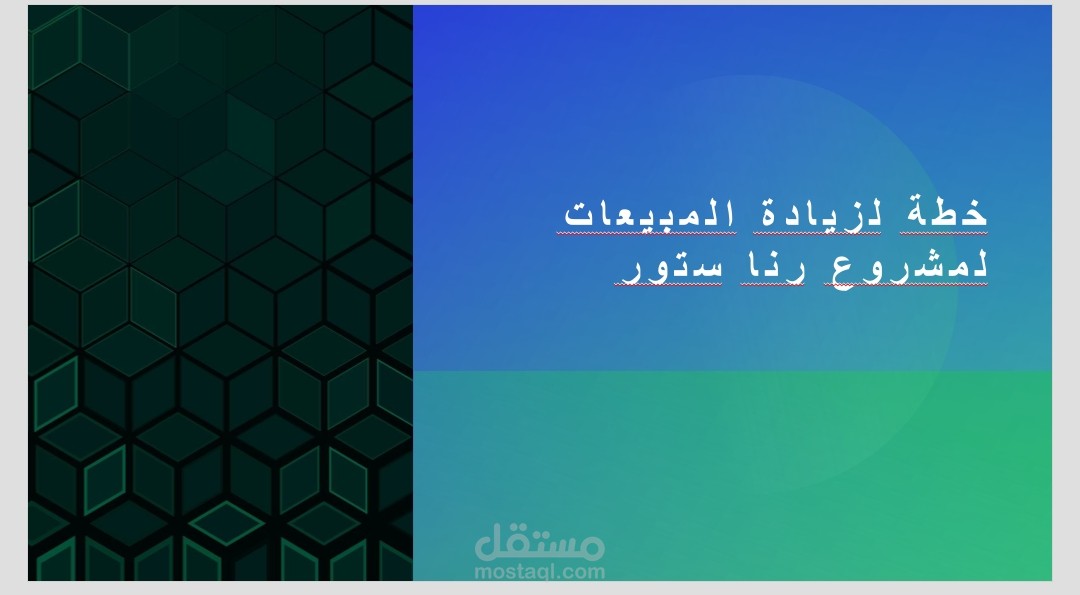 خطة لزيادة المبيعات لمشروع رنا ستور

مستقل
mostaql.com